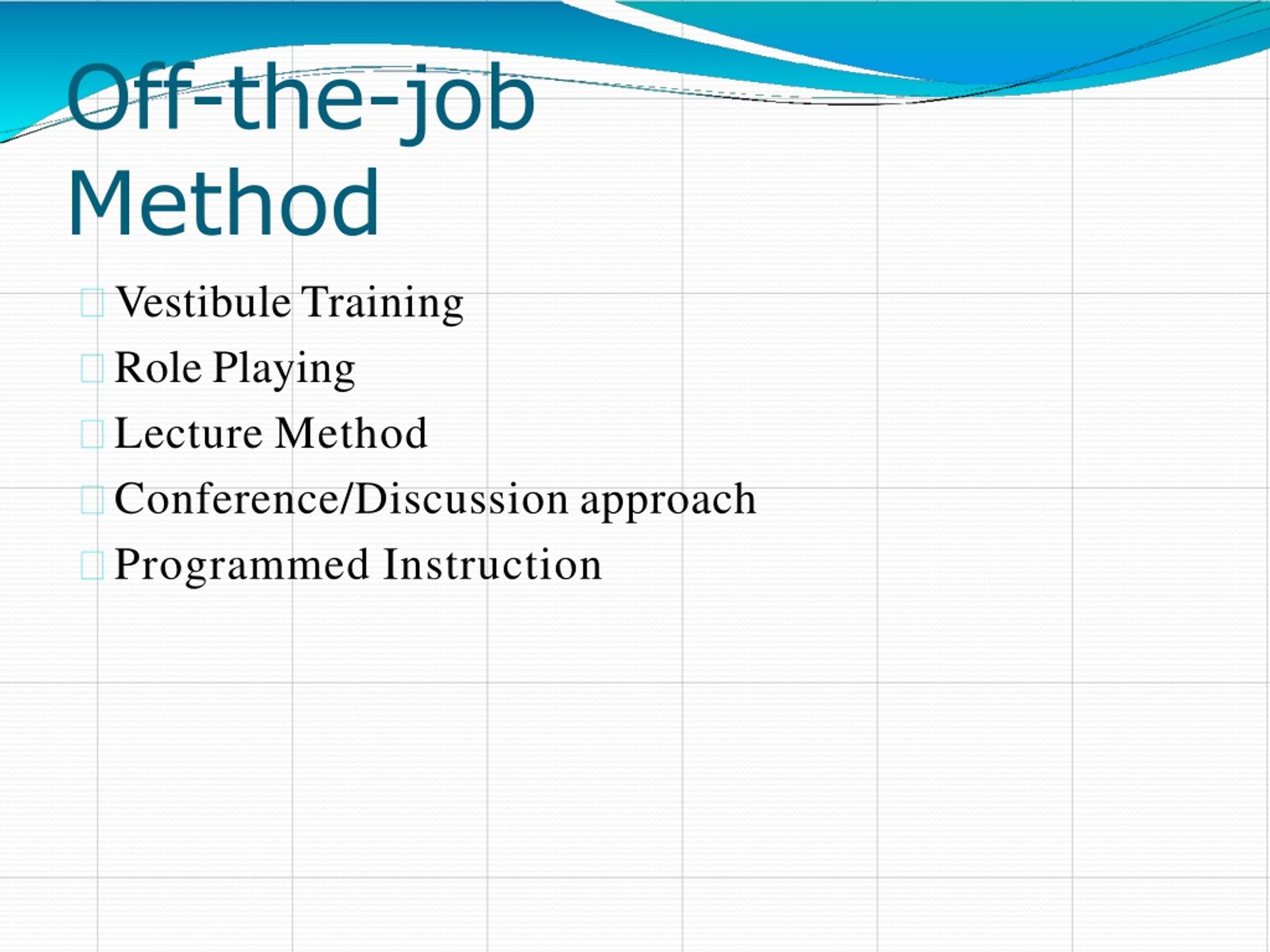 Off-the-job Method

Vestibule Training
Role Playing
Lecture Method
Conference/Discussion approach
Programmed Instruction